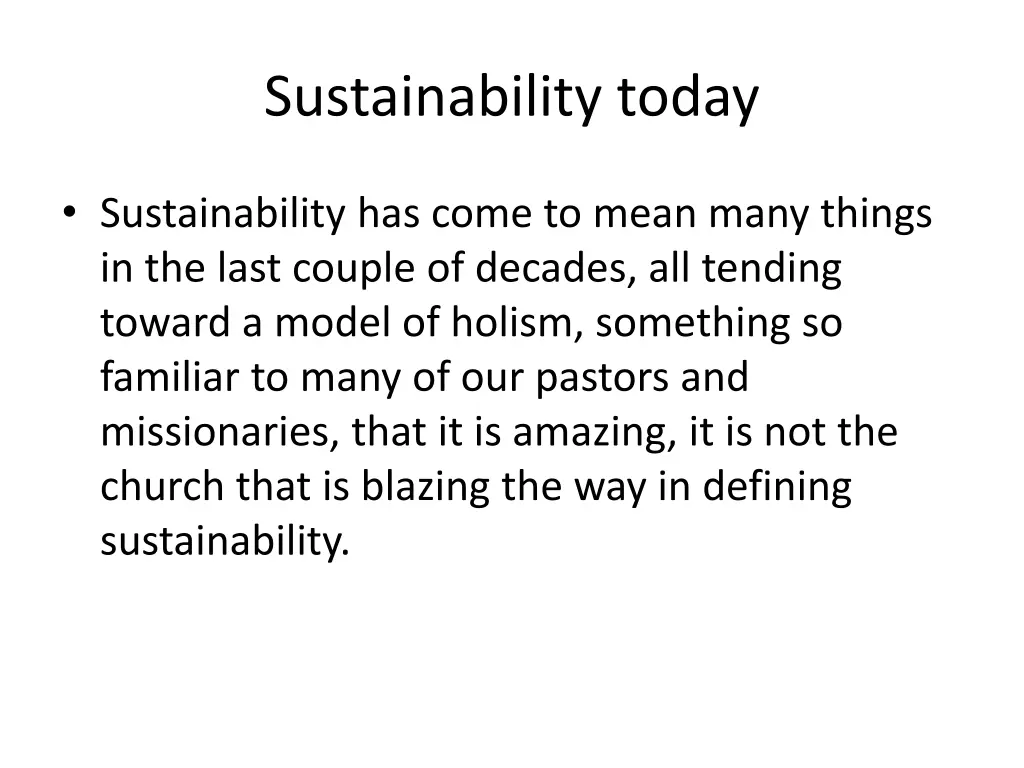 Sustainability today

• Sustainability has come to mean many things in the last couple of decades, all tending toward a model of holism, something so familiar to many of our pastors and missionaries, that it is amazing, it is not the church that is blazing the way in defining sustainability.